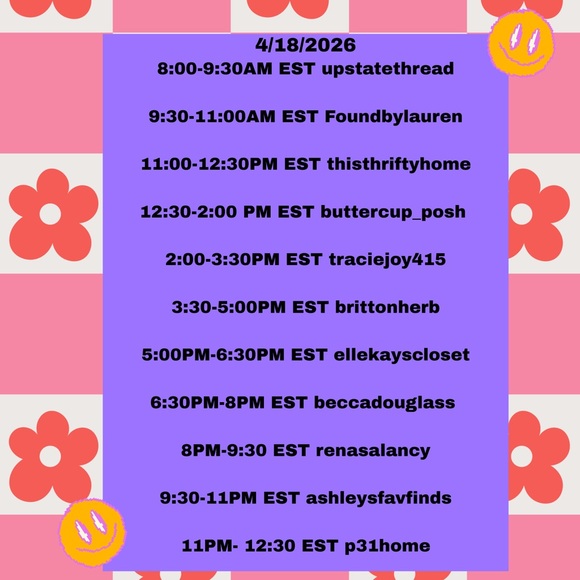 4/18/2026
8:00-9:30AM EST upstatethread

9:30-11:00AM EST Foundbylauren

11:00-12:30PM EST thisthriftyhome

12:30-2:00 PM EST buttercup_posh

2:00-3:30PM EST traciejoy415

3:30-5:00PM EST brittonherb

5:00PM-6:30PM EST ellekayscloset

6:30PM-8PM EST beccadouglass

8PM-9:30 EST renasalancy

9:30-11PM EST ashleysfavfinds

11PM- 12:30 EST p31home